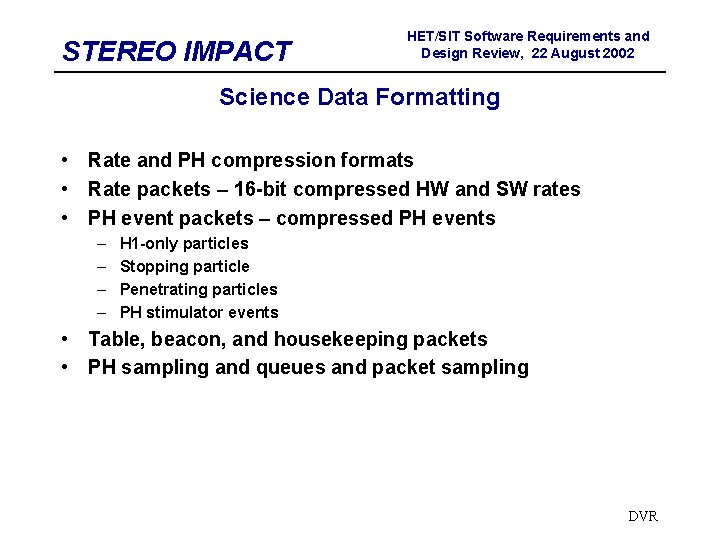 STEREO IMPACT

HET/SIT Software Requirements and Design Review, 22 August 2002

Science Data Formatting

• Rate and PH compression formats
• Rate packets – 16-bit compressed HW and SW rates
• PH event packets – compressed PH events
– H1-only particles
– Stopping particle
– Penetrating particles
– PH stimulator events
• Table, beacon, and housekeeping packets
• PH sampling and queues and packet sampling

DVR